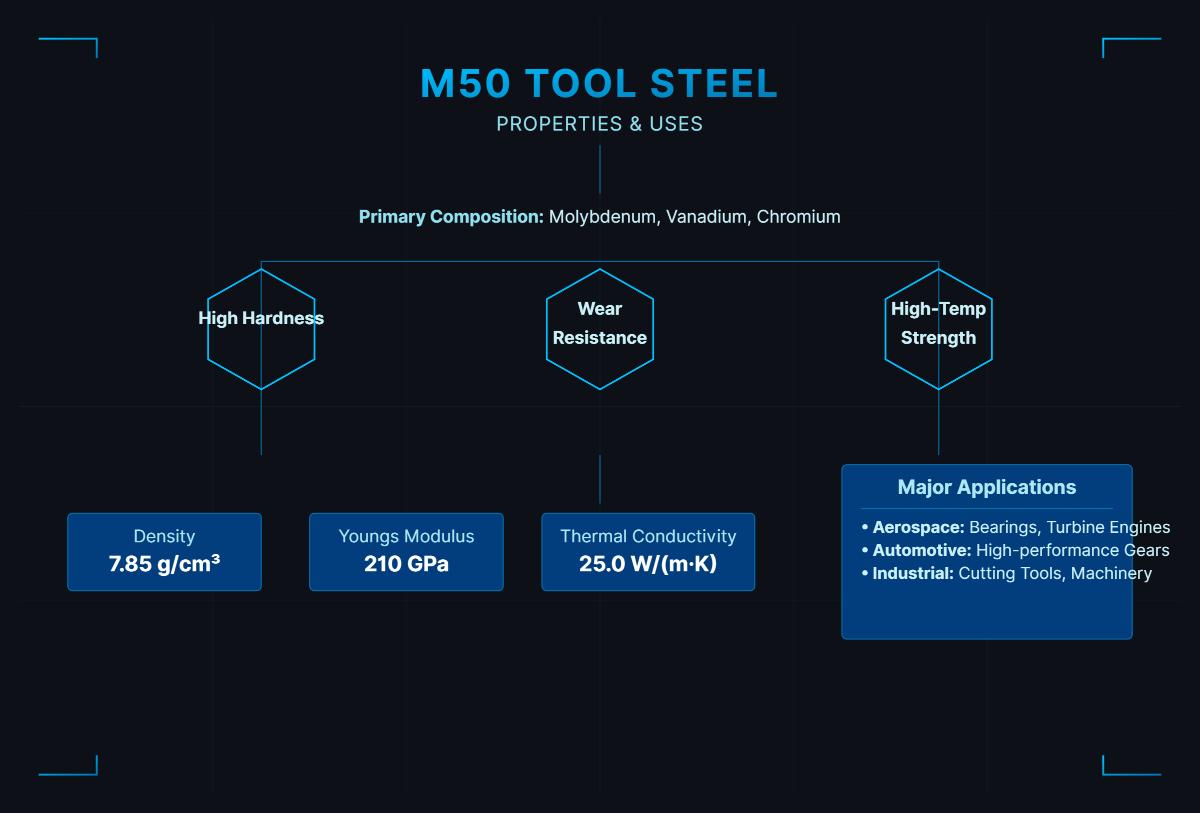 M50 TOOL STEEL
PROPERTIES & USES

Primary Composition: Molybdenum, Vanadium, Chromium

High Hardness

Wear Resistance

High-Temp Strength

Density
7.85 g/cm³

Youngs Modulus
210 GPa

Thermal Conductivity
25.0 W/(m·K)

Major Applications
• Aerospace: Bearings, Turbine Engines
• Automotive: High-performance Gears
• Industrial: Cutting Tools, Machinery